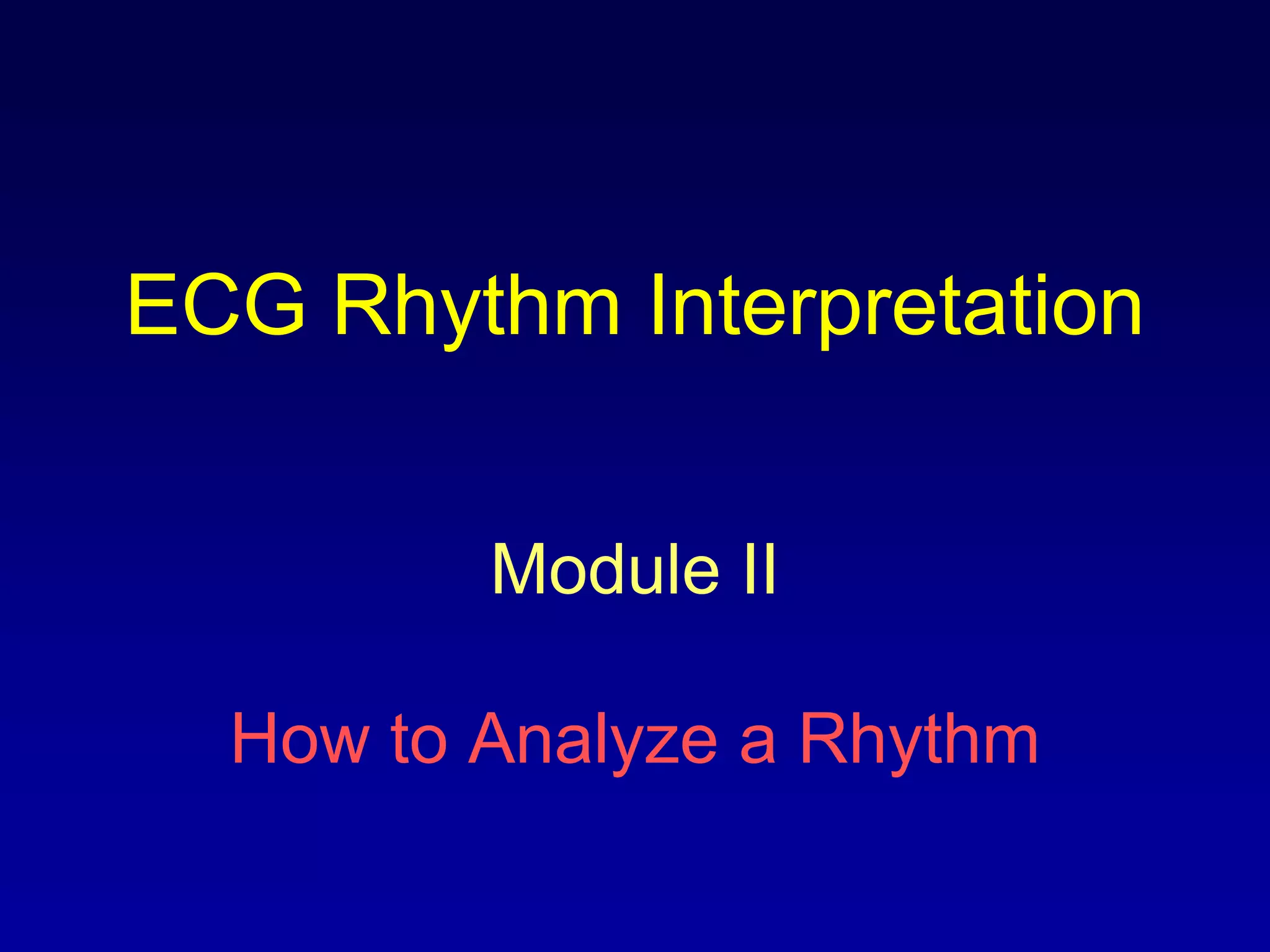 ECG Rhythm Interpretation

Module II

How to Analyze a Rhythm